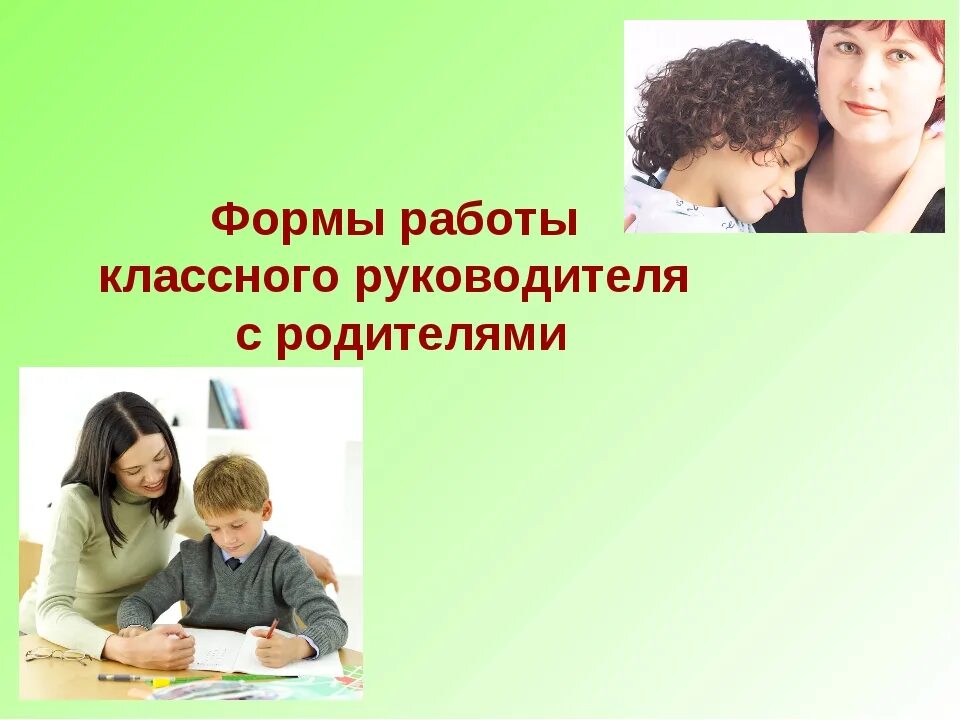 Формы работы классного руководителя с родителями